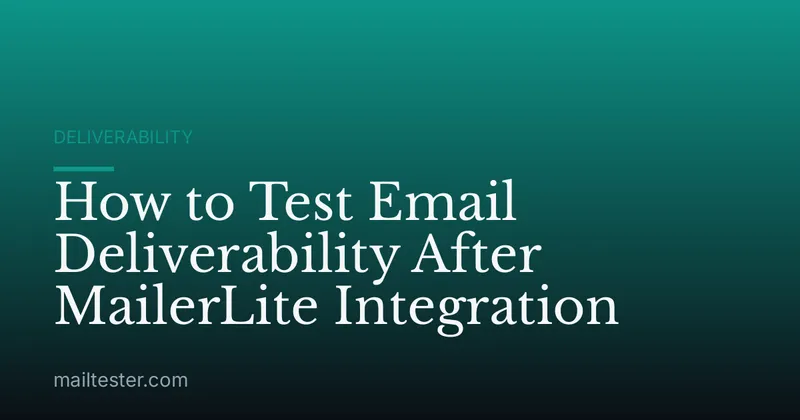 DELIVERABILITY

How to Test Email Deliverability After MailerLite Integration

mailtester.com